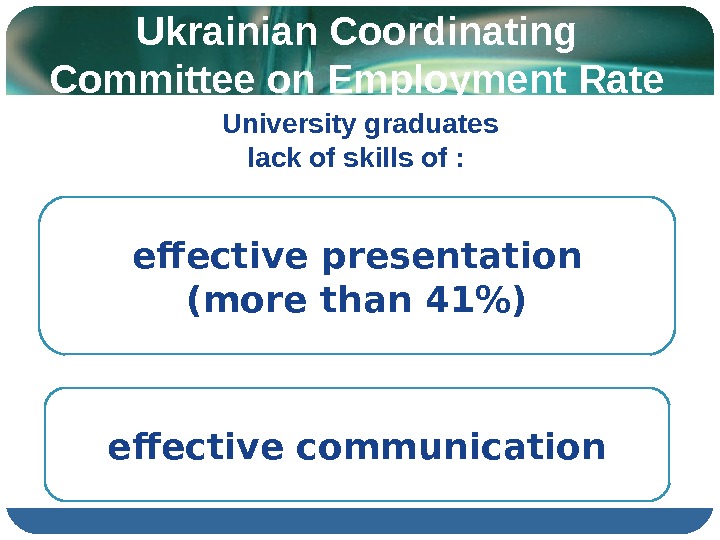 Ukrainian Coordinating Committee on Employment Rate

University graduates lack of skills of :

effective presentation (more than 41%)

effective communication